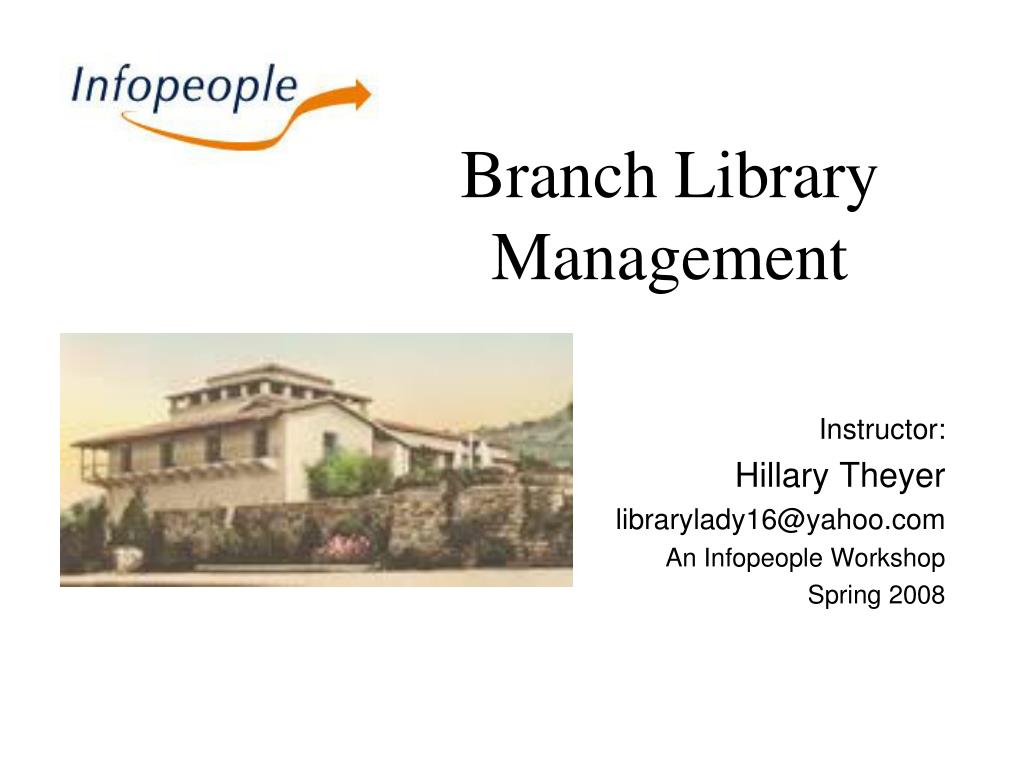 Infopeople

Branch Library Management

Instructor:
Hillary Theyer
librarylady16@yahoo.com
An Infopeople Workshop
Spring 2008